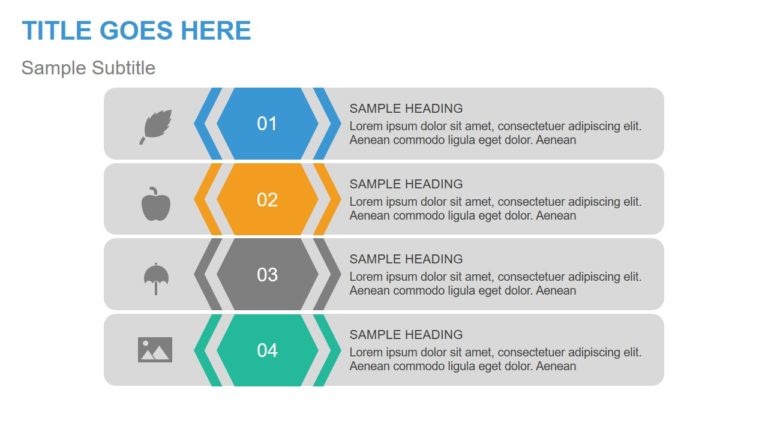 TITLE GOES HERE

Sample Subtitle

01

SAMPLE HEADING
Lorem ipsum dolor sit amet, consectetuer adipiscing elit. Aenean commodo ligula eget dolor. Aenean

02

SAMPLE HEADING
Lorem ipsum dolor sit amet, consectetuer adipiscing elit. Aenean commodo ligula eget dolor. Aenean

03

SAMPLE HEADING
Lorem ipsum dolor sit amet, consectetuer adipiscing elit. Aenean commodo ligula eget dolor. Aenean

04

SAMPLE HEADING
Lorem ipsum dolor sit amet, consectetuer adipiscing elit. Aenean commodo ligula eget dolor. Aenean